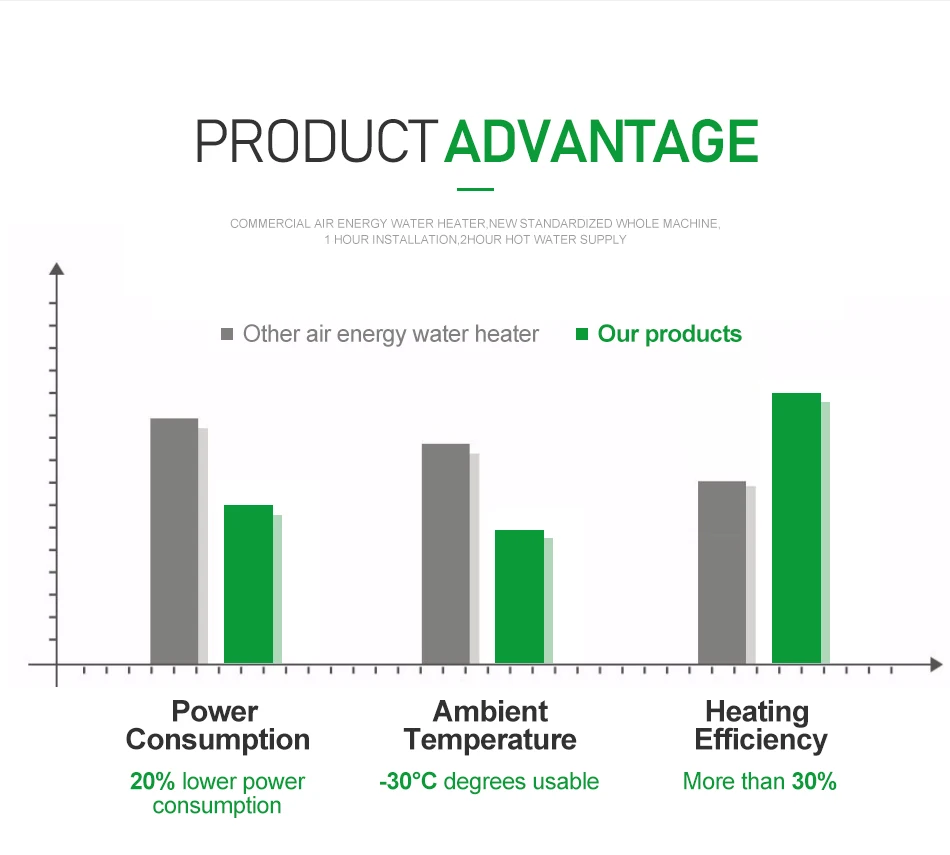 PRODUCT ADVANTAGE

COMMERCIAL AIR ENERGY WATER HEATER,NEW STANDARDIZED WHOLE MACHINE, 1 HOUR INSTALLATION,2HOUR HOT WATER SUPPLY

Other air energy water heater
Our products

Power Consumption
20% lower power consumption

Ambient Temperature
-30°C degrees usable

Heating Efficiency
More than 30%